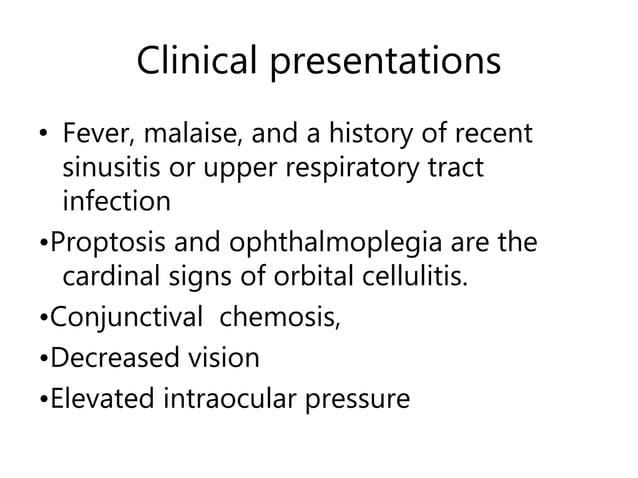 Clinical presentations

• Fever, malaise, and a history of recent sinusitis or upper respiratory tract infection
•Proptosis and ophthalmoplegia are the cardinal signs of orbital cellulitis.
•Conjunctival chemosis,
•Decreased vision
•Elevated intraocular pressure